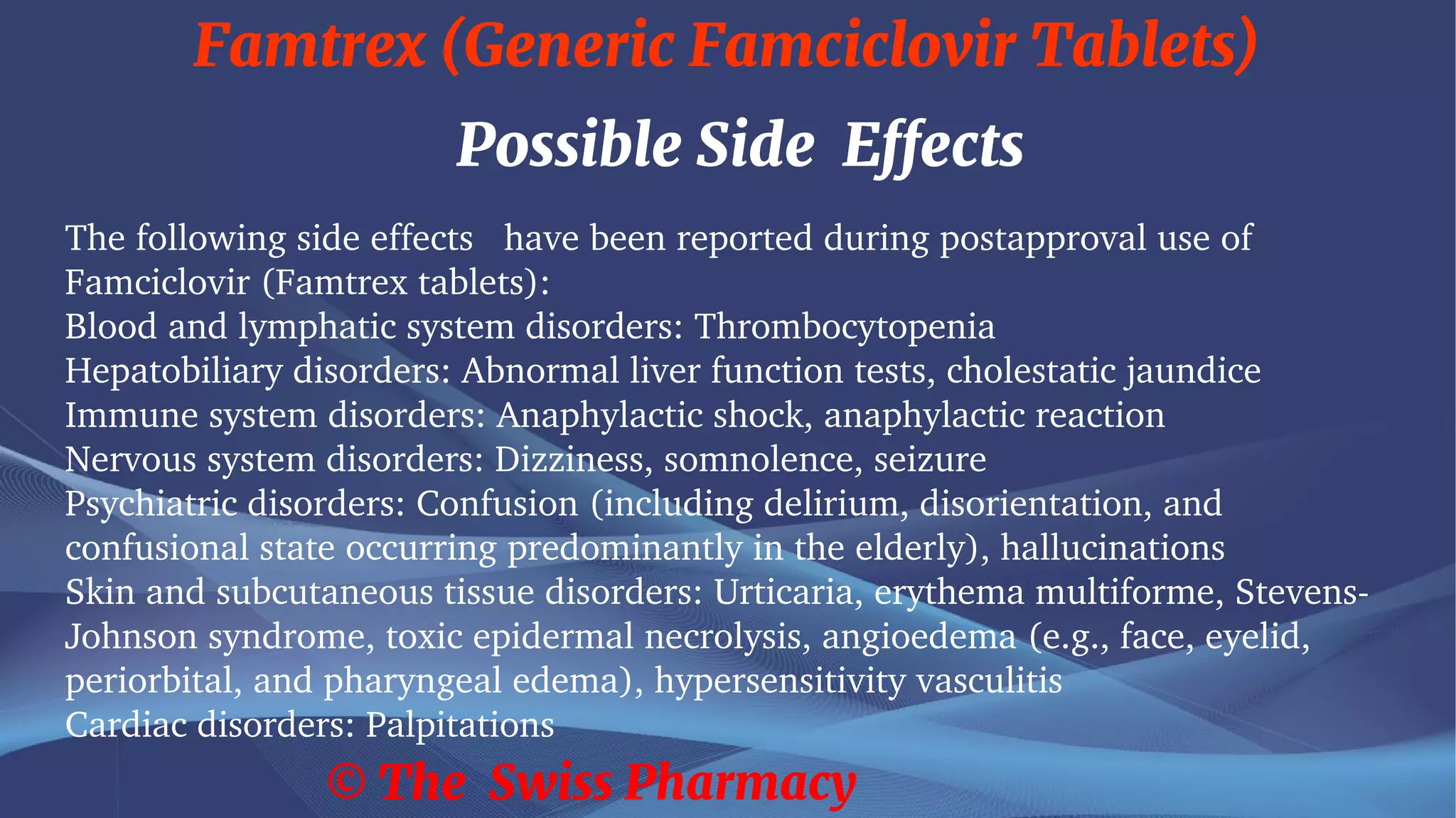 Famtrex (Generic Famciclovir Tablets)

Possible Side Effects

The following side effects have been reported during postapproval use of Famciclovir (Famtrex tablets):
Blood and lymphatic system disorders: Thrombocytopenia
Hepatobiliary disorders: Abnormal liver function tests, cholestatic jaundice
Immune system disorders: Anaphylactic shock, anaphylactic reaction
Nervous system disorders: Dizziness, somnolence, seizure
Psychiatric disorders: Confusion (including delirium, disorientation, and confusional state occurring predominantly in the elderly), hallucinations
Skin and subcutaneous tissue disorders: Urticaria, erythema multiforme, Stevens-Johnson syndrome, toxic epidermal necrolysis, angioedema (e.g., face, eyelid, periorbital, and pharyngeal edema), hypersensitivity vasculitis
Cardiac disorders: Palpitations

© The Swiss Pharmacy